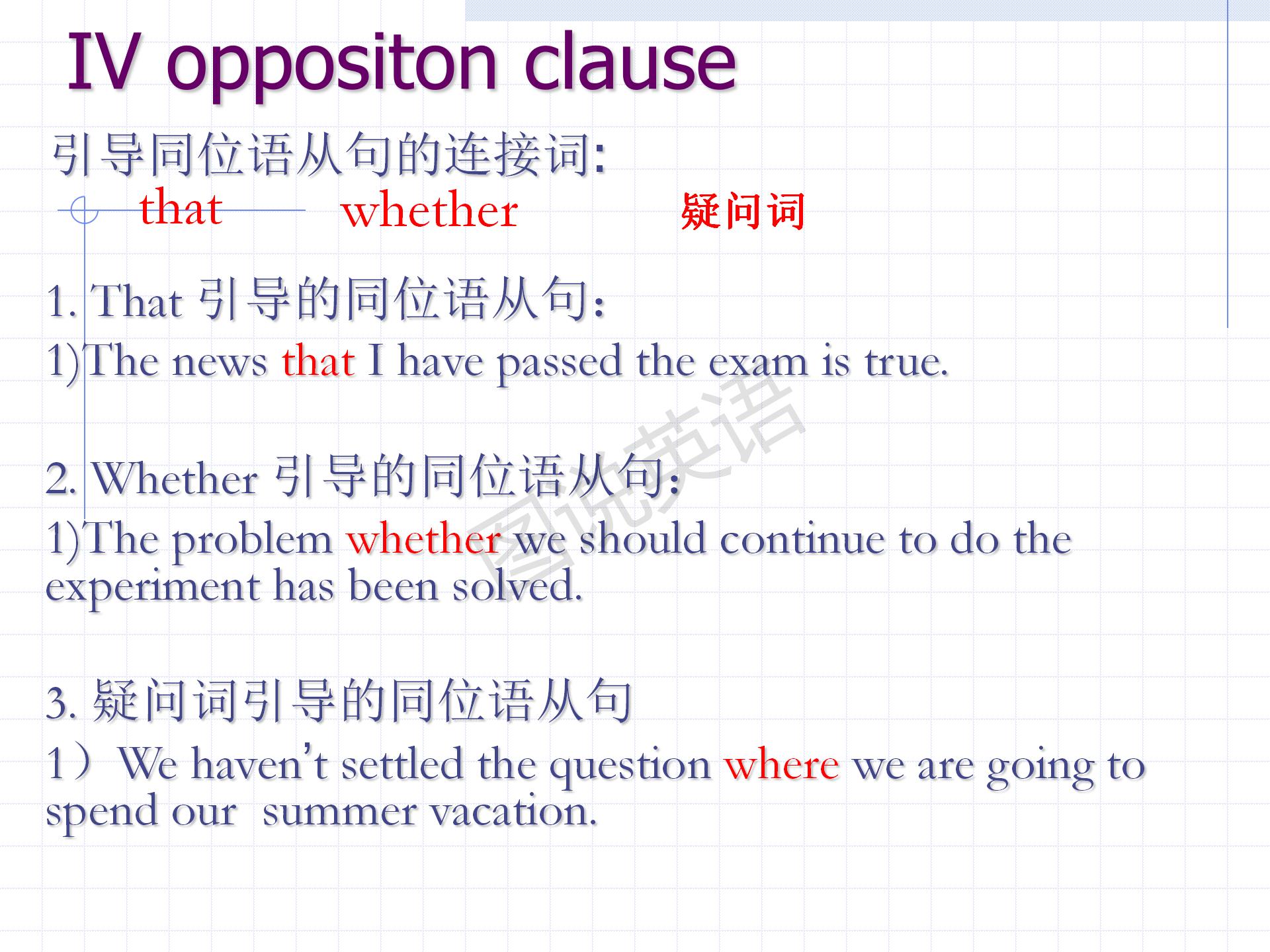 IV oppositon clause

引导同位语从句的连接词:

that whether 疑问词

1. That 引导的同位语从句:

1)The news that I have passed the exam is true.

2. Whether 引导的同位语从句:

1)The problem whether we should continue to do the experiment has been solved.

3. 疑问词引导的同位语从句

1）We haven't settled the question where we are going to spend our summer vacation.

图说英语